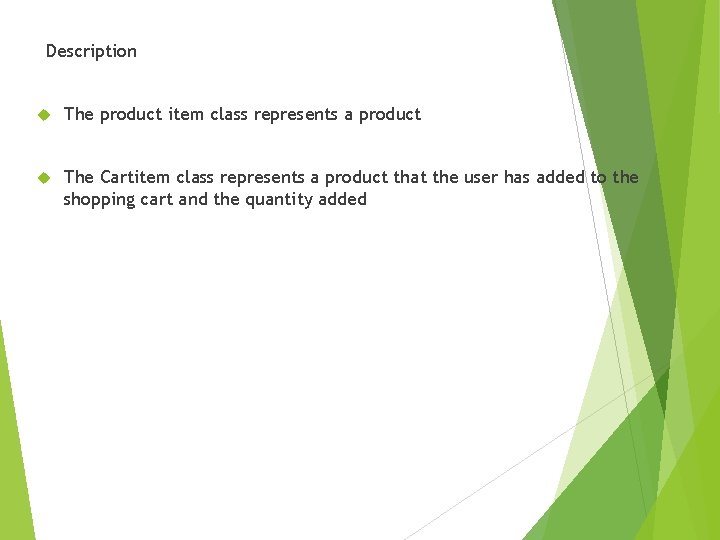 Description

The product item class represents a product

The Cartitem class represents a product that the user has added to the shopping cart and the quantity added